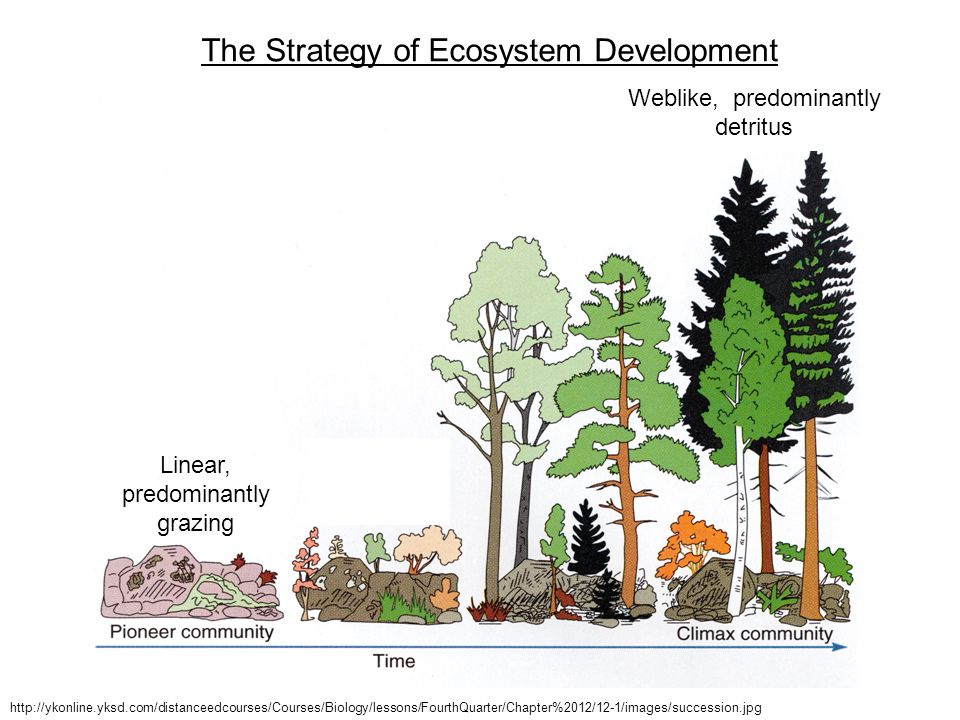 The Strategy of Ecosystem Development

Weblike, predominantly detritus

Linear, predominantly grazing

Pioneer community

Climax community

Time

http://ykonline.yksd.com/distanceedcourses/Courses/Biology/lessons/FourthQuarter/Chapter%2012/12-1/images/succession.jpg